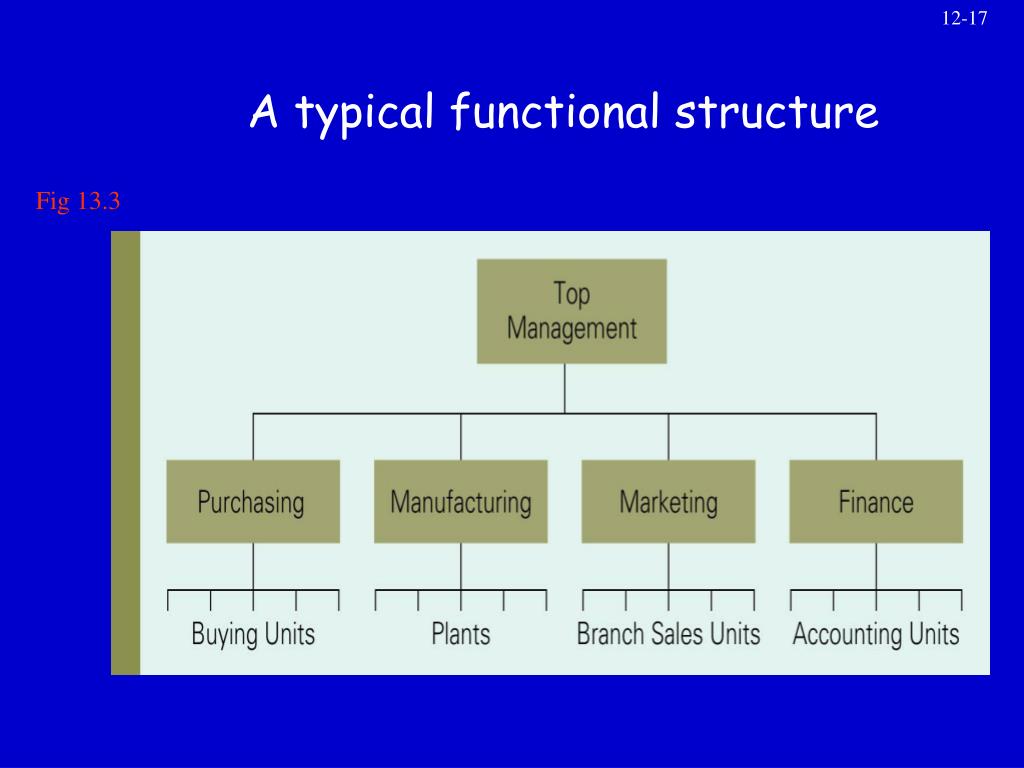 12-17

A typical functional structure

Fig 13.3

Top Management

Purchasing

Manufacturing

Marketing

Finance

Buying Units

Plants

Branch Sales Units

Accounting Units